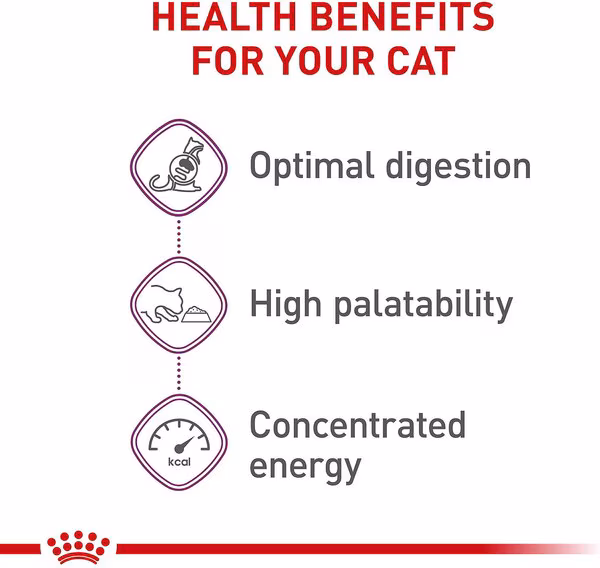 HEALTH BENEFITS FOR YOUR CAT

Optimal digestion

High palatability

kcal

Concentrated energy